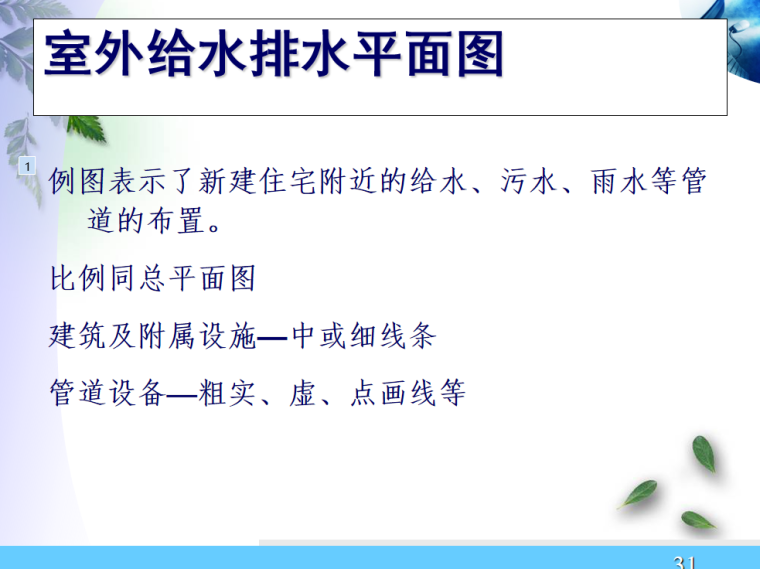 室外给水排水平面图

1

例图表示了新建住宅附近的给水、污水、雨水等管道的布置。

比例同总平面图

建筑及附属设施—中或细线条

管道设备—粗实、虚、点画线等

31